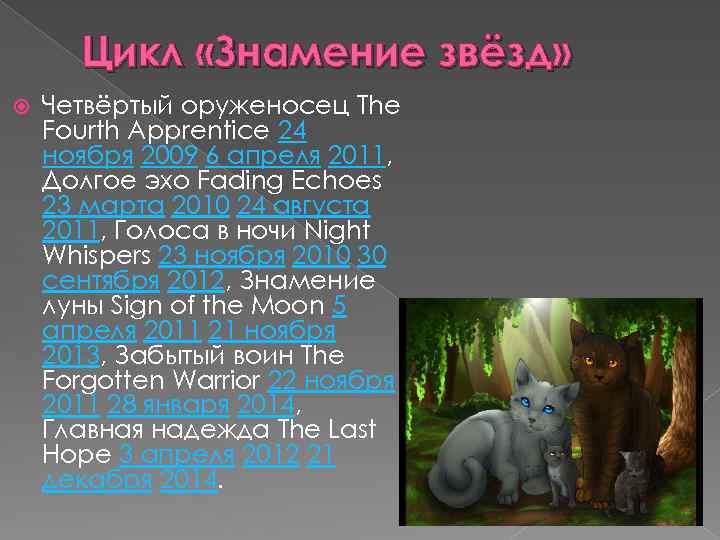 Цикл «Знамение звёзд»

Четвёртый оруженосец The Fourth Apprentice 24 ноября 2009 6 апреля 2011, Долгое эхо Fading Echoes 23 марта 2010 24 августа 2011, Голоса в ночи Night Whispers 23 ноября 2010 30 сентября 2012, Знамение луны Sign of the Moon 5 апреля 2011 21 ноября 2013, Забытый воин The Forgotten Warrior 22 ноября 2011 28 января 2014, Главная надежда The Last Hope 3 апреля 2012 21 декабря 2014.